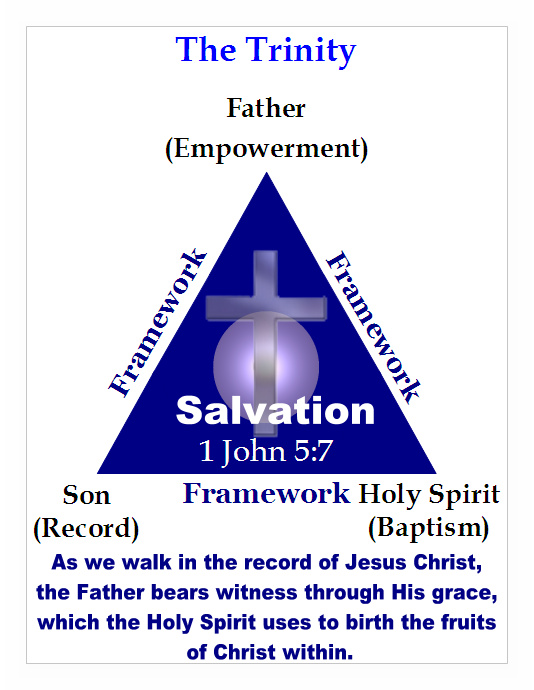 The Trinity

Father
(Empowerment)

Framework

Framework

Salvation
1 John 5:7

Son
(Record)

Framework

Holy Spirit
(Baptism)

As we walk in the record of Jesus Christ, the Father bears witness through His grace, which the Holy Spirit uses to birth the fruits of Christ within.